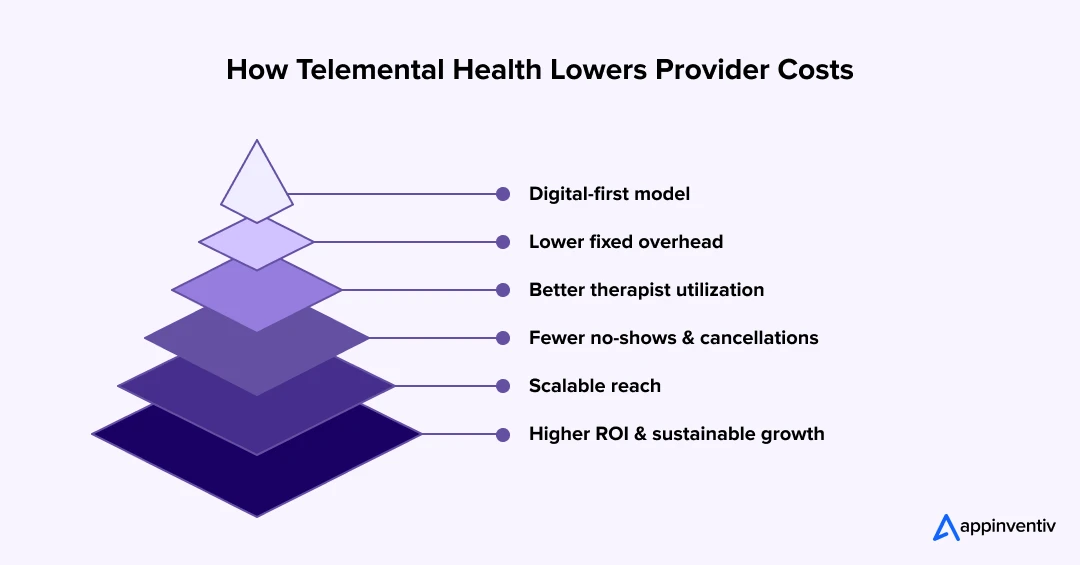 How Telemental Health Lowers Provider Costs

Digital-first model

Lower fixed overhead

Better therapist utilization

Fewer no-shows & cancellations

Scalable reach

Higher ROI & sustainable growth

appinventiv